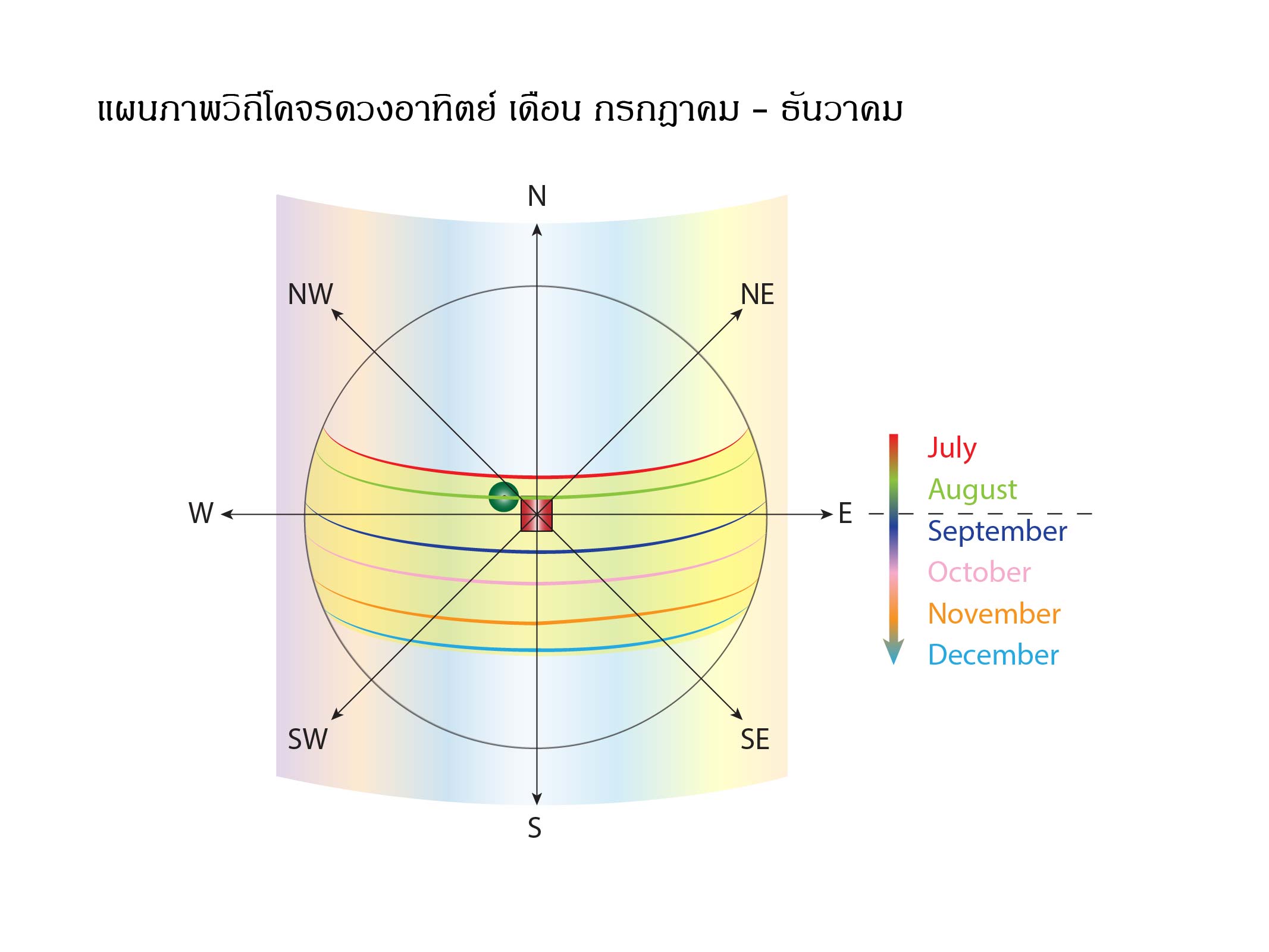 แผนภาพวิถีโคจรดวงอาทิตย์ เดือน กรกฎาคม – ธันวาคม

N

NW

NE

W

E

SW

SE

S

July
August
September
October
November
December